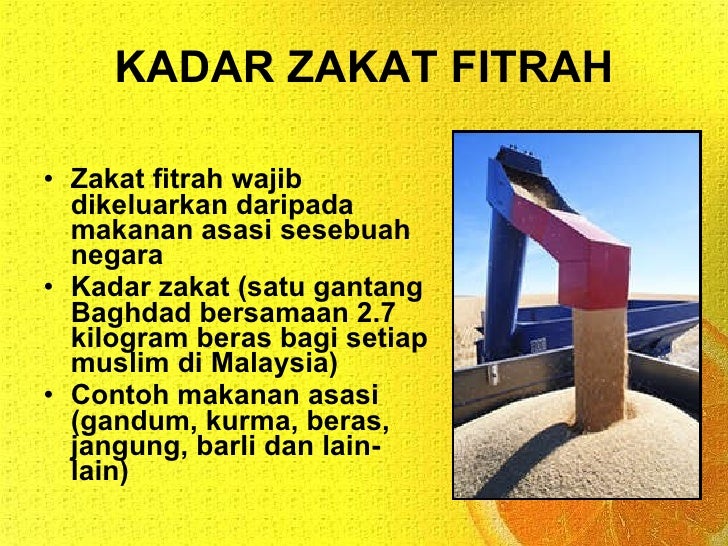 KADAR ZAKAT FITRAH

• Zakat fitrah wajib dikeluarkan daripada makanan asasi sesebuah negara
• Kadar zakat (satu gantang Baghdad bersamaan 2.7 kilogram beras bagi setiap muslim di Malaysia)
• Contoh makanan asasi (gandum, kurma, beras, jangung, barli dan lain-lain)